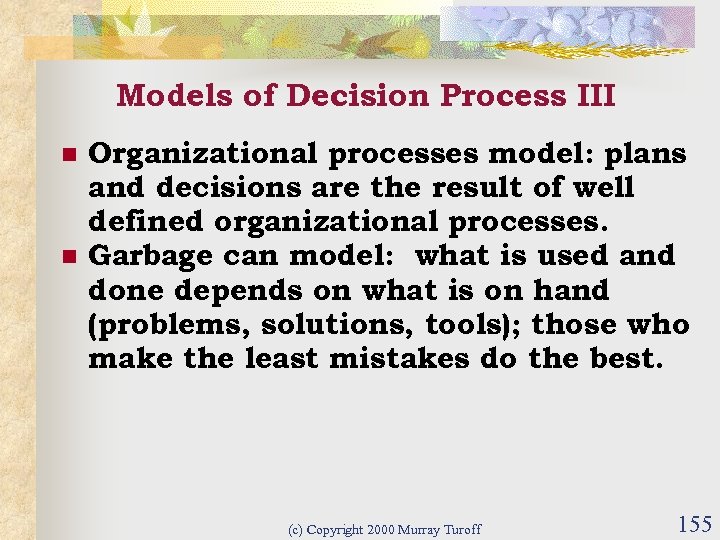 Models of Decision Process III

- Organizational processes model: plans and decisions are the result of well defined organizational processes.
- Garbage can model: what is used and done depends on what is on hand (problems, solutions, tools); those who make the least mistakes do the best.

(c) Copyright 2000 Murray Turoff

155